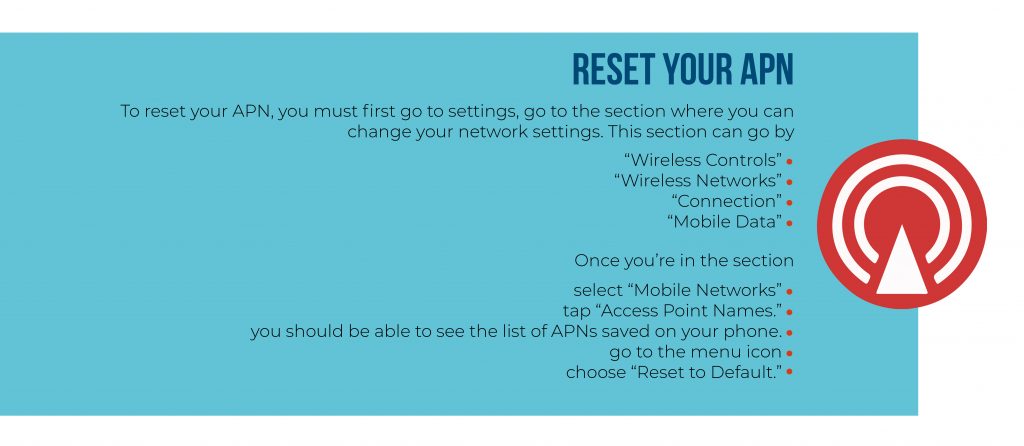 RESET YOUR APN

To reset your APN, you must first go to settings, go to the section where you can change your network settings. This section can go by

“Wireless Controls” •
“Wireless Networks” •
“Connection” •
“Mobile Data” •

Once you’re in the section

select “Mobile Networks” •
tap “Access Point Names.” •
you should be able to see the list of APNs saved on your phone. •
go to the menu icon •
choose “Reset to Default.” •